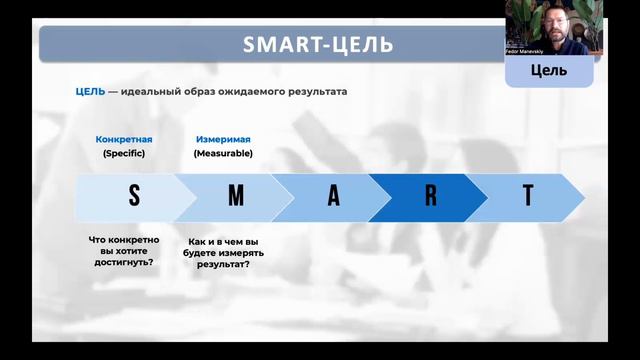 SMART-ЦЕЛЬ

Fedor Manevskiy

Цель

ЦЕЛЬ — идеальный образ ожидаемого результата

Конкретная
(Specific)

Измеримая
(Measurable)

S M A R T

Что конкретно вы хотите достигнуть?

Как и в чем вы будете измерять результат?